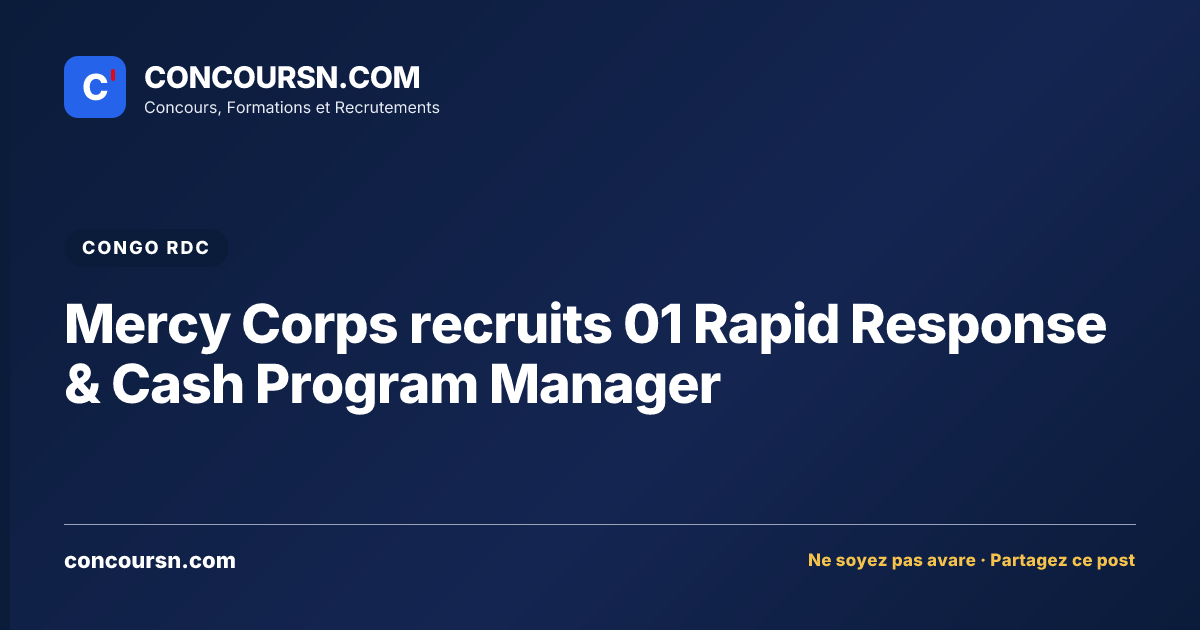 C'

CONCOURSN.COM
Concours, Formations et Recrutements

CONGO RDC

Mercy Corps recruits 01 Rapid Response & Cash Program Manager

concoursn.com

Ne soyez pas avare · Partagez ce post